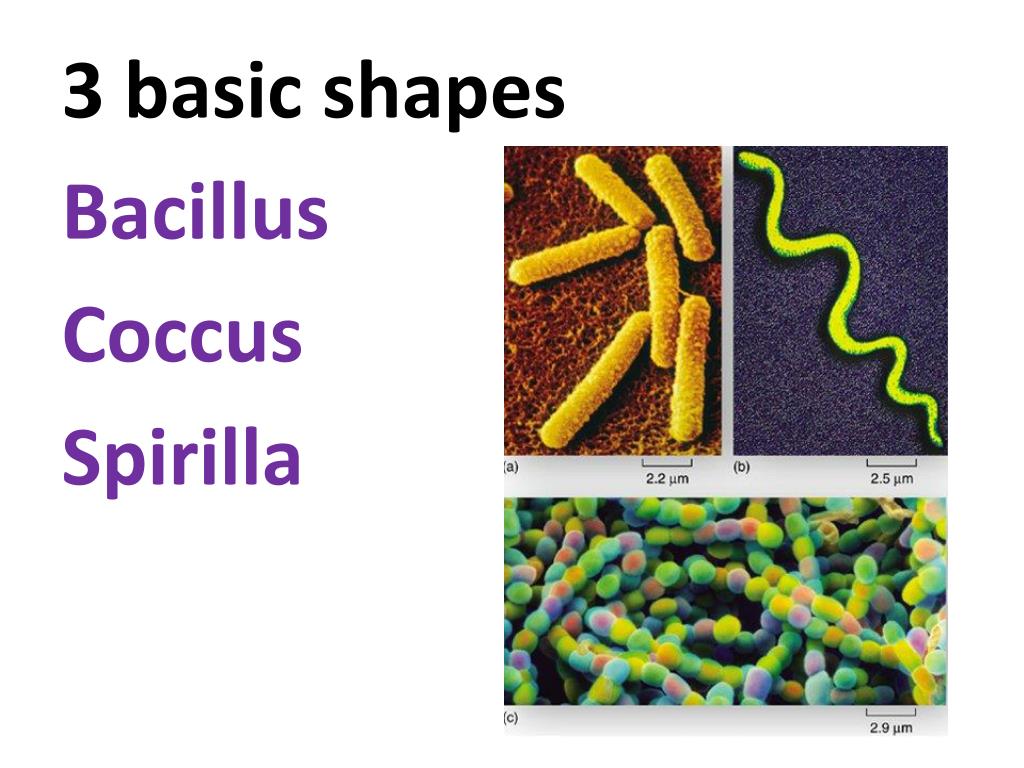 3 basic shapes

Bacillus

Coccus

Spirilla

(a)

2.2 µm

(b)

2.5 µm

(c)

2.9 µm